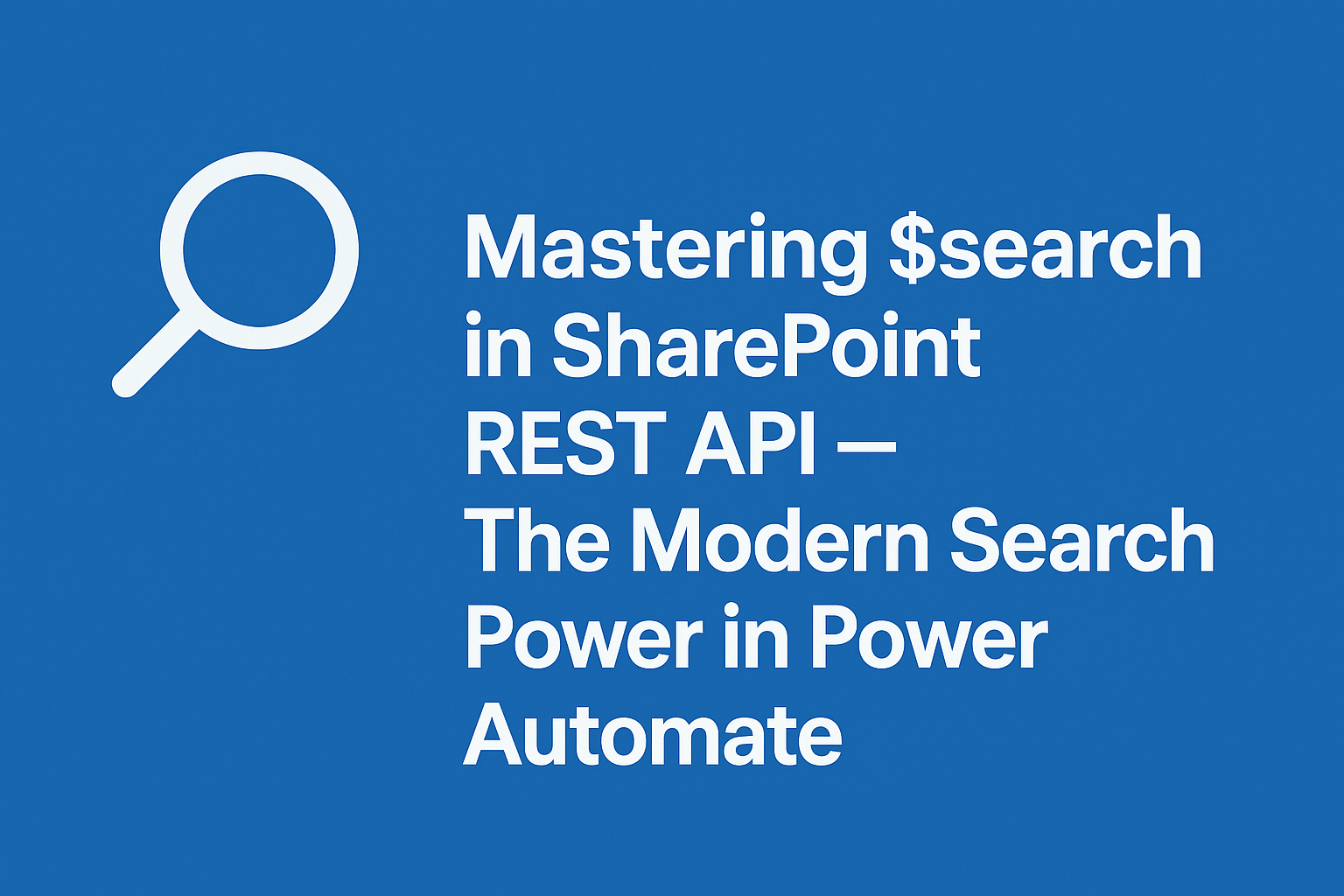 Mastering \$search in SharePoint REST API — The Modern Search Power in Power Automate